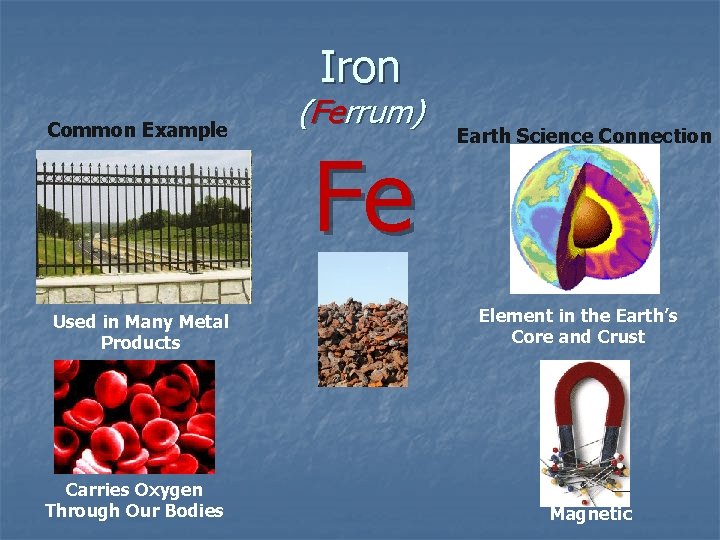 Iron
(Ferrum)

Fe

Common Example

Used in Many Metal Products

Carries Oxygen Through Our Bodies

Earth Science Connection

Element in the Earth's Core and Crust

Magnetic